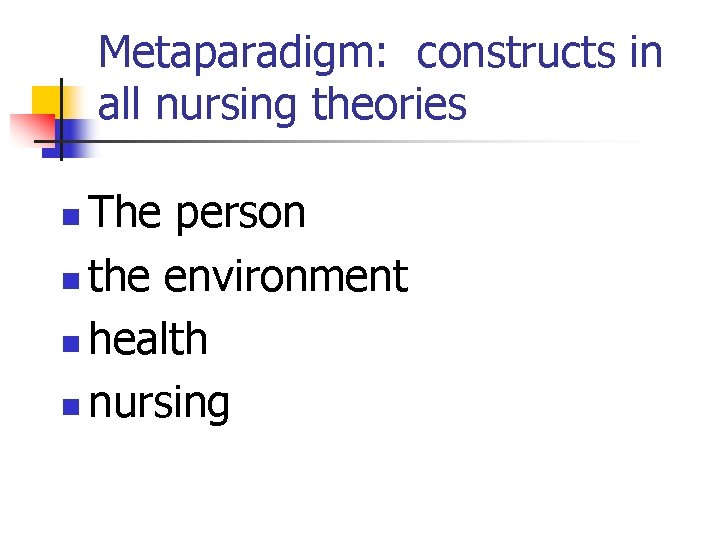 Metaparadigm:  constructs in all nursing theories

- The person
- the environment
- health
- nursing